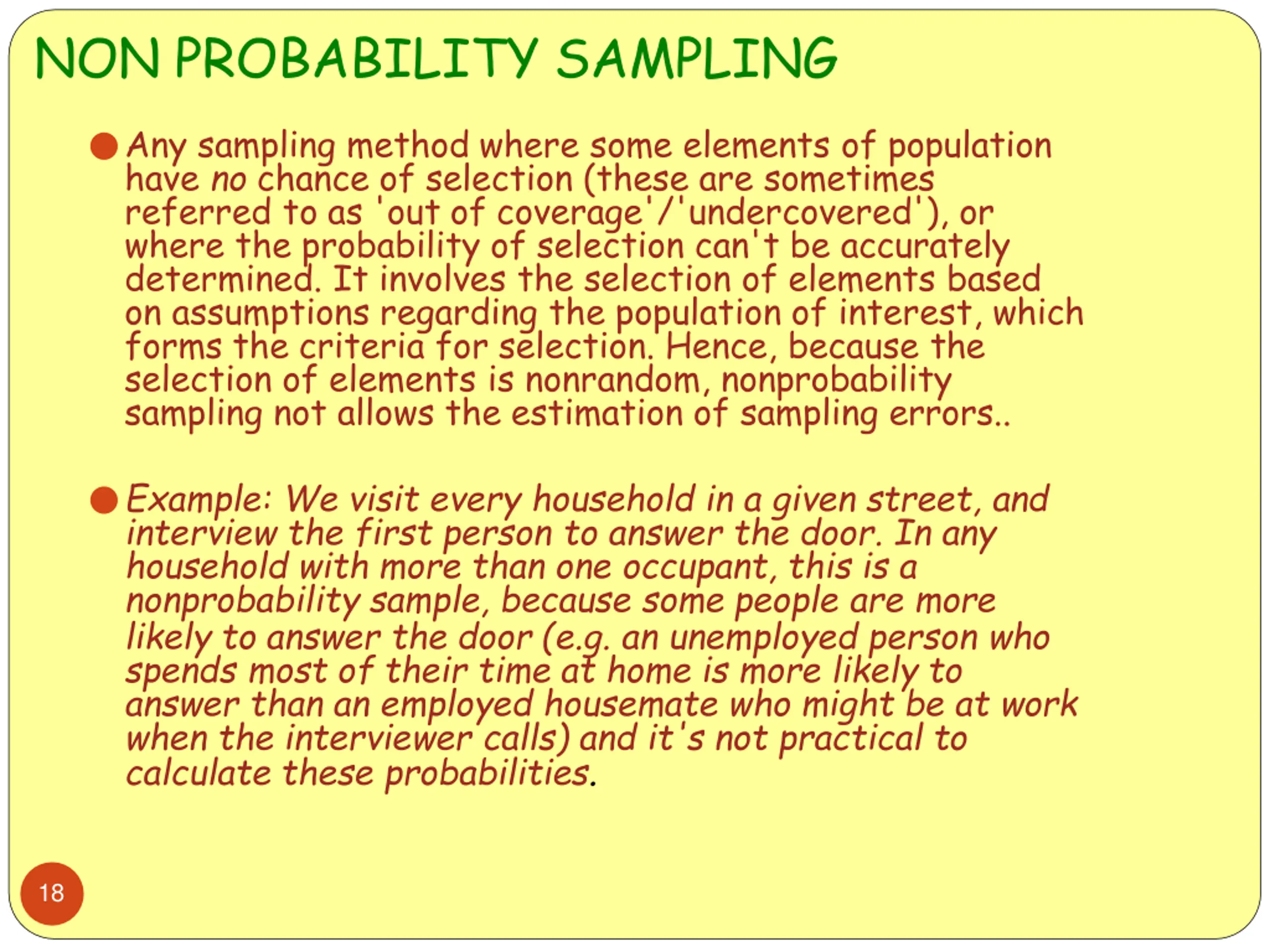 NON PROBABILITY SAMPLING

Any sampling method where some elements of population have no chance of selection (these are sometimes referred to as 'out of coverage'/'undercovered'), or where the probability of selection can't be accurately determined. It involves the selection of elements based on assumptions regarding the population of interest, which forms the criteria for selection. Hence, because the selection of elements is nonrandom, nonprobability sampling not allows the estimation of sampling errors..

Example: We visit every household in a given street, and interview the first person to answer the door. In any household with more than one occupant, this is a nonprobability sample, because some people are more likely to answer the door (e.g. an unemployed person who spends most of their time at home is more likely to answer than an employed housemate who might be at work when the interviewer calls) and it's not practical to calculate these probabilities.

18